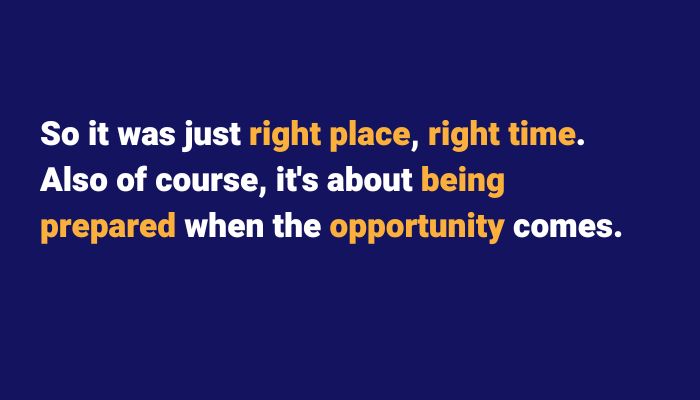 So it was just right place, right time. Also of course, it's about being prepared when the opportunity comes.